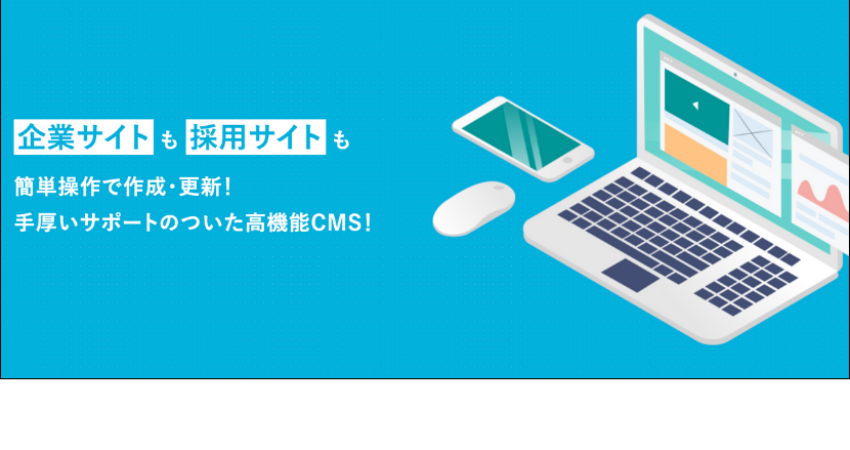 企業サイト も 採用サイト も

簡単操作で作成・更新！
手厚いサポートのついた高機能CMS！